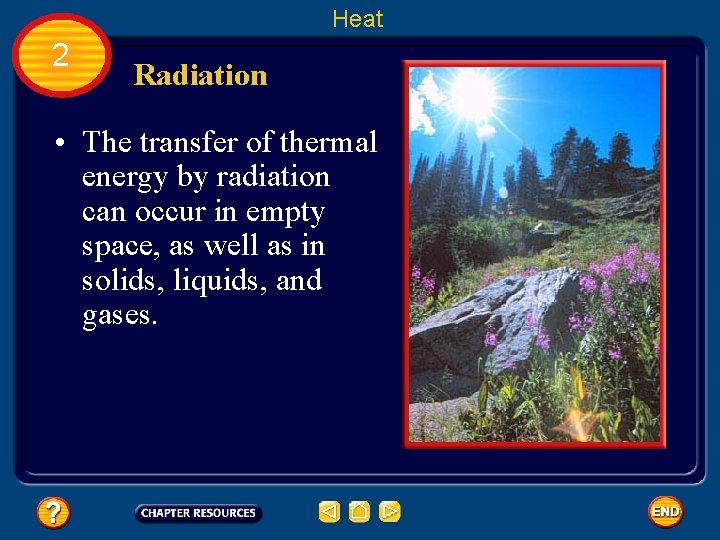 Heat

2

Radiation

• The transfer of thermal energy by radiation can occur in empty space, as well as in solids, liquids, and gases.

?

CHAPTER RESOURCES

END